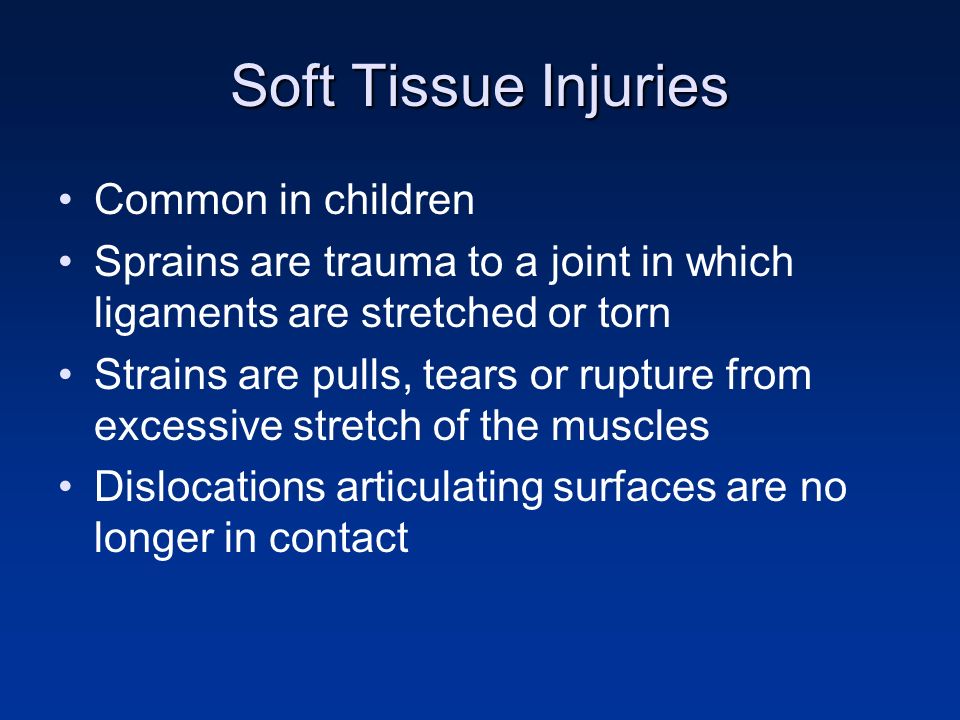 Soft Tissue Injuries

• Common in children
• Sprains are trauma to a joint in which ligaments are stretched or torn
• Strains are pulls, tears or rupture from excessive stretch of the muscles
• Dislocations articulating surfaces are no longer in contact